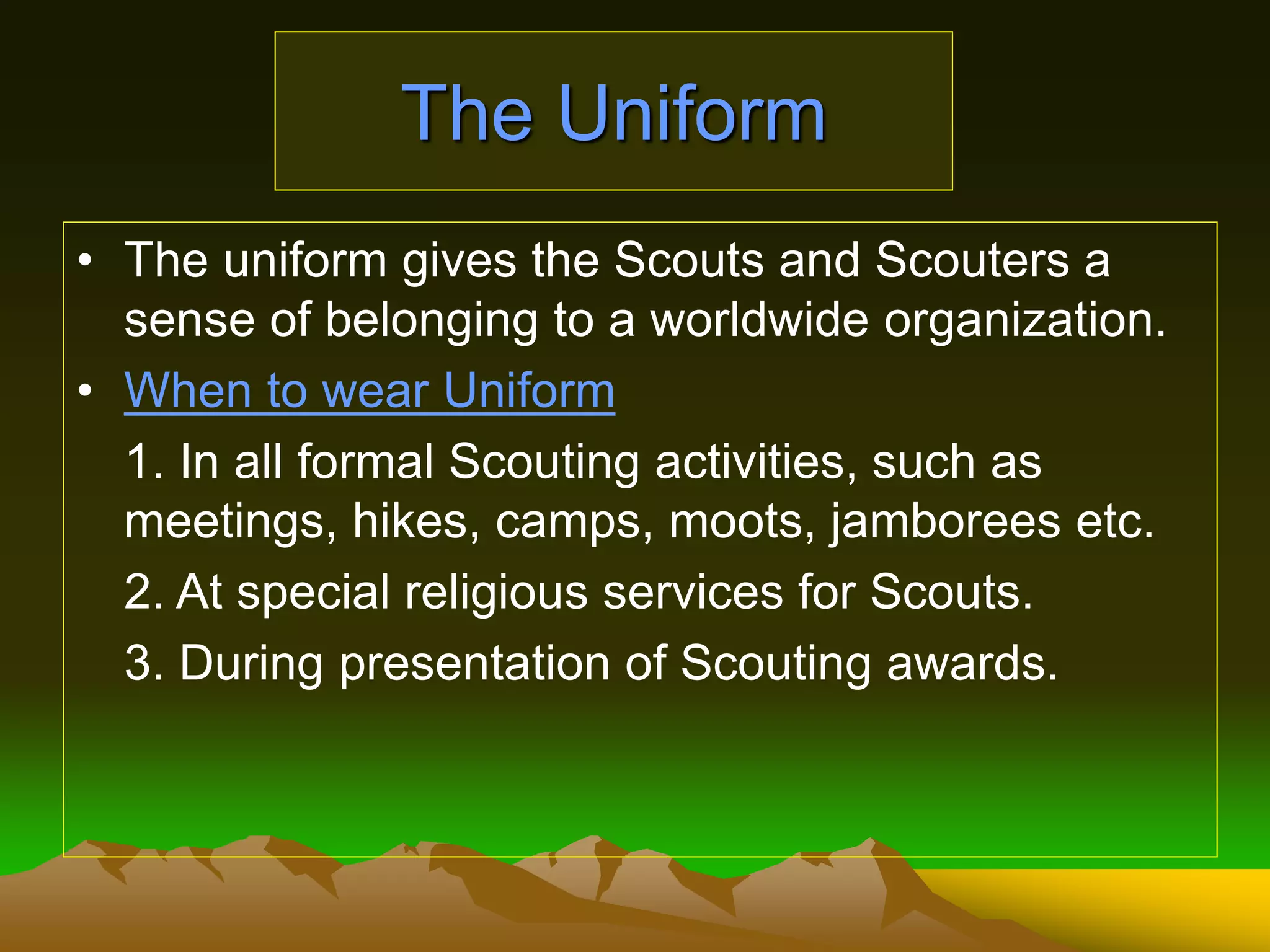 The Uniform

• The uniform gives the Scouts and Scouters a sense of belonging to a worldwide organization.

• When to wear Uniform

1. In all formal Scouting activities, such as meetings, hikes, camps, moots, jamborees etc.

2. At special religious services for Scouts.

3. During presentation of Scouting awards.